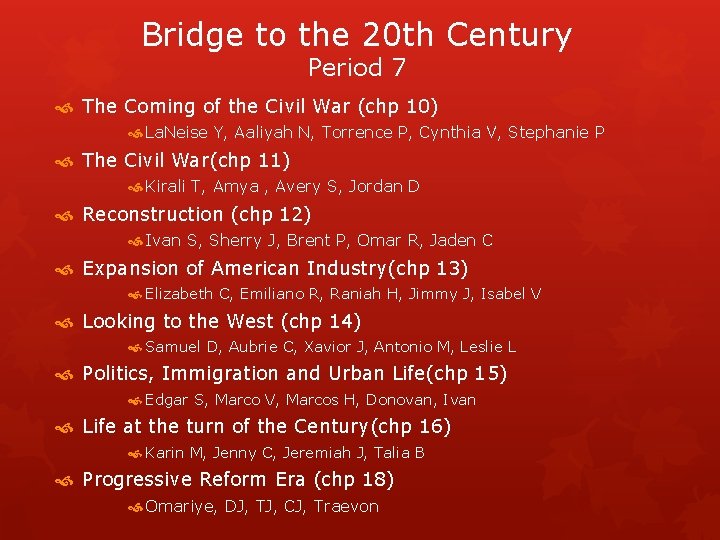 Bridge to the 20th Century
Period 7

The Coming of the Civil War (chp 10)
LaNeise Y, Aaliyah N, Torrence P, Cynthia V, Stephanie P

The Civil War(chp 11)
Kirali T, Amya , Avery S, Jordan D

Reconstruction (chp 12)
Ivan S, Sherry J, Brent P, Omar R, Jaden C

Expansion of American Industry(chp 13)
Elizabeth C, Emiliano R, Raniah H, Jimmy J, Isabel V

Looking to the West (chp 14)
Samuel D, Aubrie C, Xavior J, Antonio M, Leslie L

Politics, Immigration and Urban Life(chp 15)
Edgar S, Marco V, Marcos H, Donovan, Ivan

Life at the turn of the Century(chp 16)
Karin M, Jenny C, Jeremiah J, Talia B

Progressive Reform Era (chp 18)
Omariye, DJ, TJ, CJ, Traevon